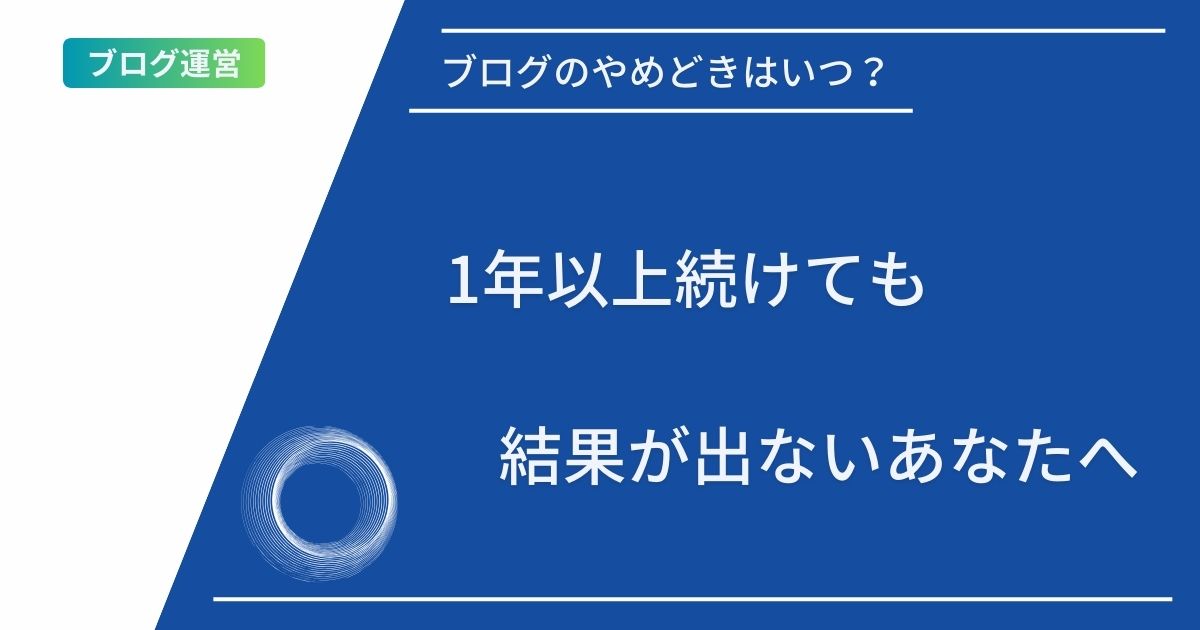 ブログ運営

ブログのやめどきはいつ？

1年以上続けても

結果が出ないあなたへ